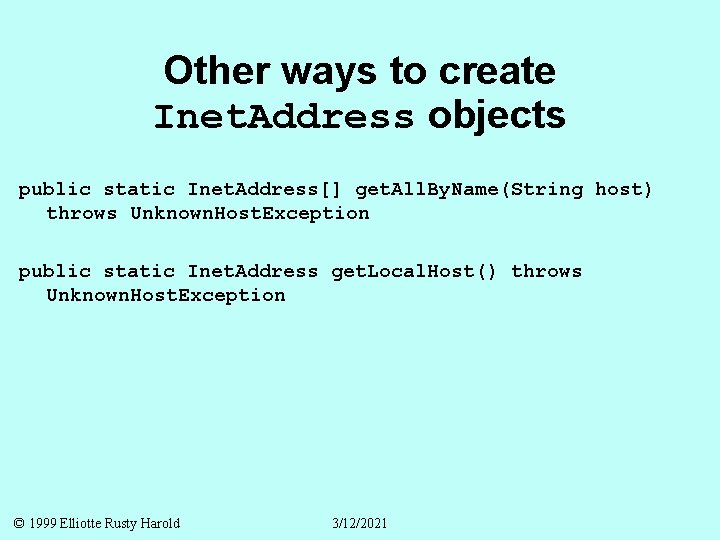 Other ways to create InetAddress objects

public static InetAddress[] getAllByName(String host) throws UnknownHostException

public static InetAddress getLocalHost() throws UnknownHostException

© 1999 Elliotte Rusty Harold 3/12/2021